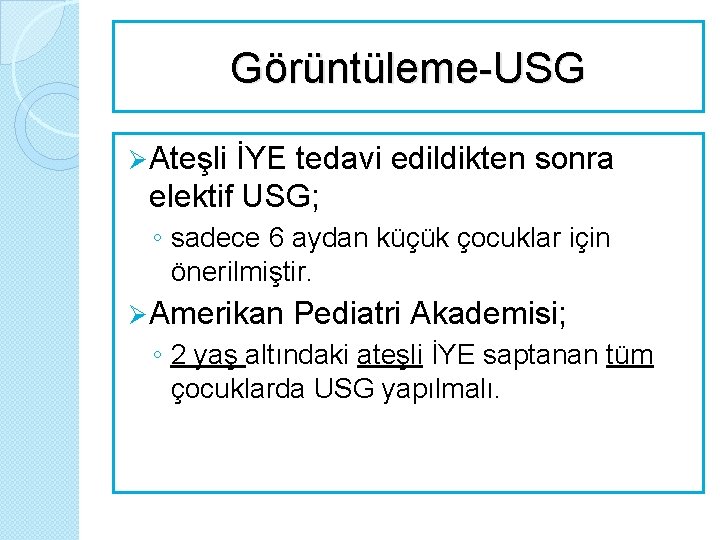 Görüntüleme-USG

➢ Ateşli İYE tedavi edildikten sonra elektif USG;

◦ sadece 6 aydan küçük çocuklar için önerilmiştir.

➢ Amerikan Pediatri Akademisi;

◦ 2 yaş altındaki ateşli İYE saptanan tüm çocuklarda USG yapılmalı.